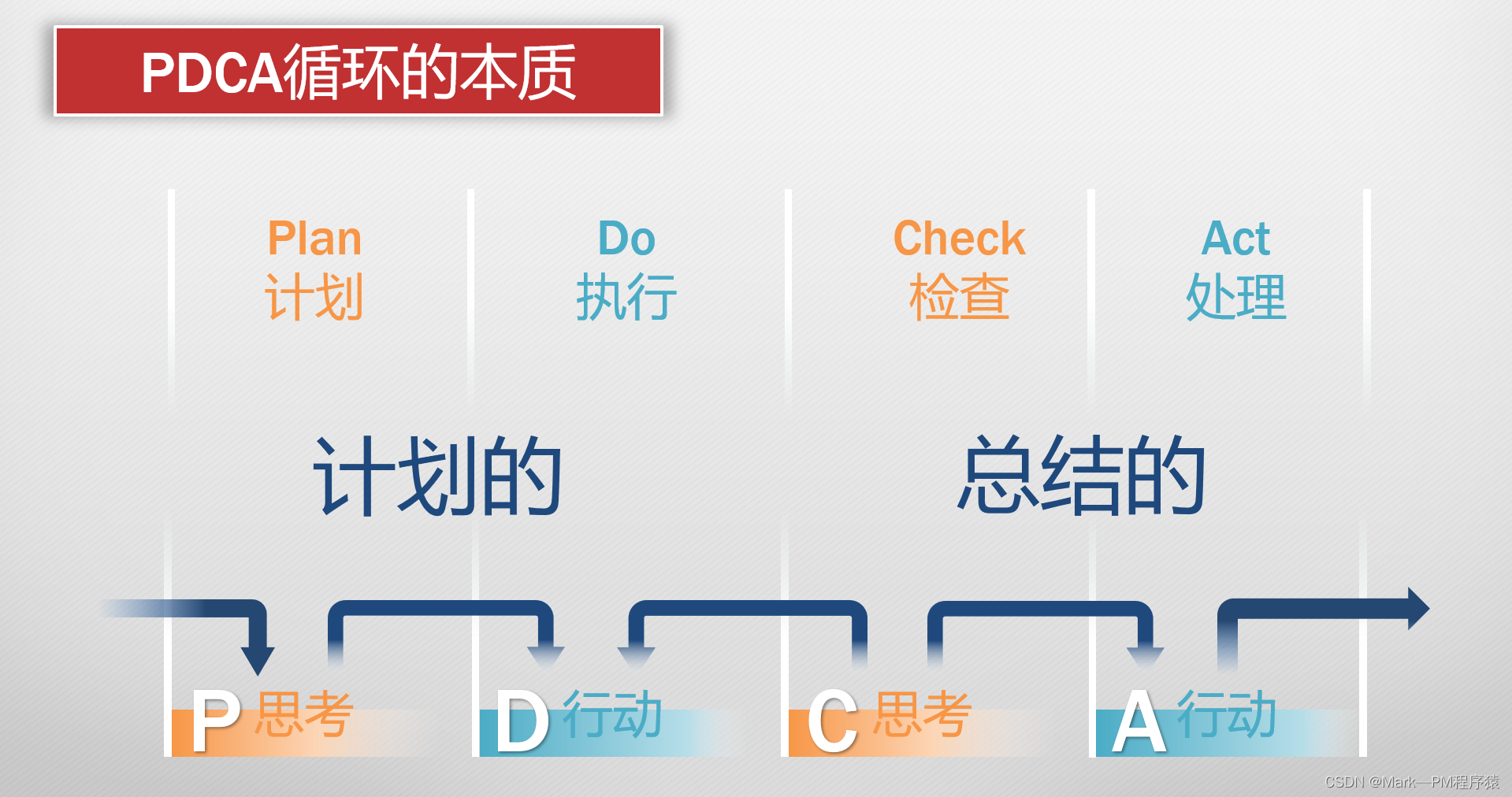 PDCA循环的本质

Plan
计划

Do
执行

Check
检查

Act
处理

计划的

总结的

P 思考

D 行动

C 思考

A 行动

CSDN @Mark—PM程序猿